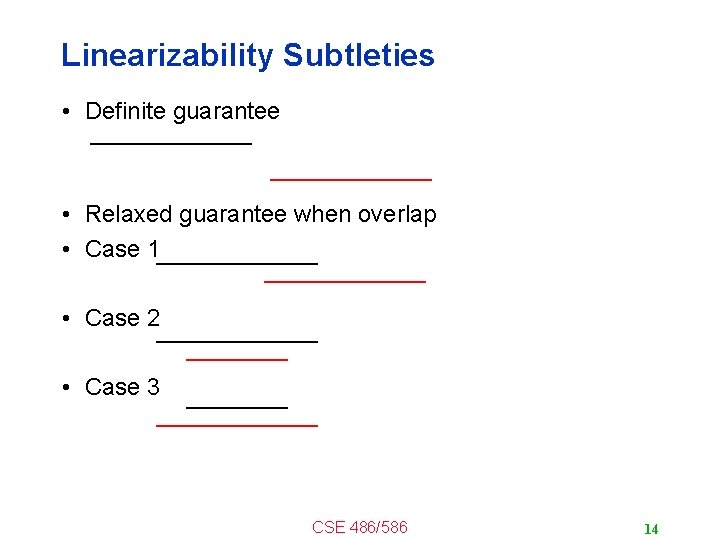 Linearizability Subtleties

• Definite guarantee

• Relaxed guarantee when overlap
• Case 1

• Case 2

• Case 3

CSE 486/586

14